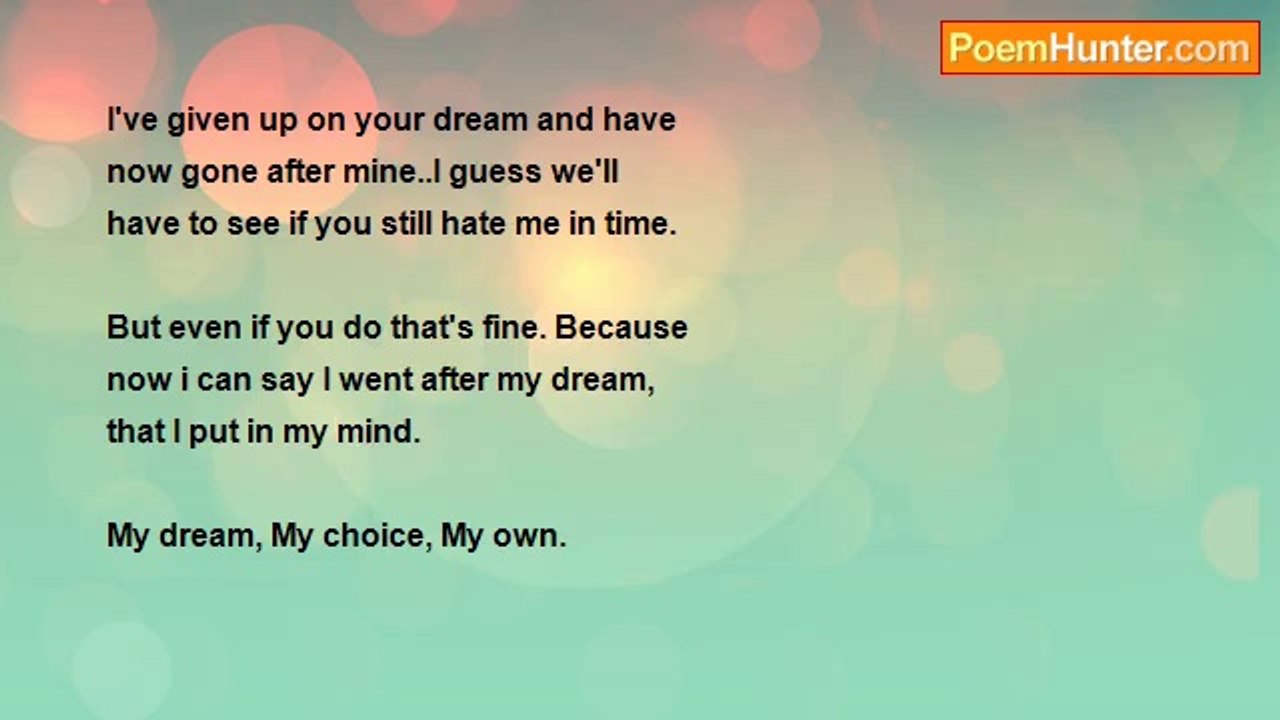 PoemHunter.com

I've given up on your dream and have now gone after mine..I guess we'll have to see if you still hate me in time.

But even if you do that's fine. Because now i can say I went after my dream, that I put in my mind.

My dream, My choice, My own.